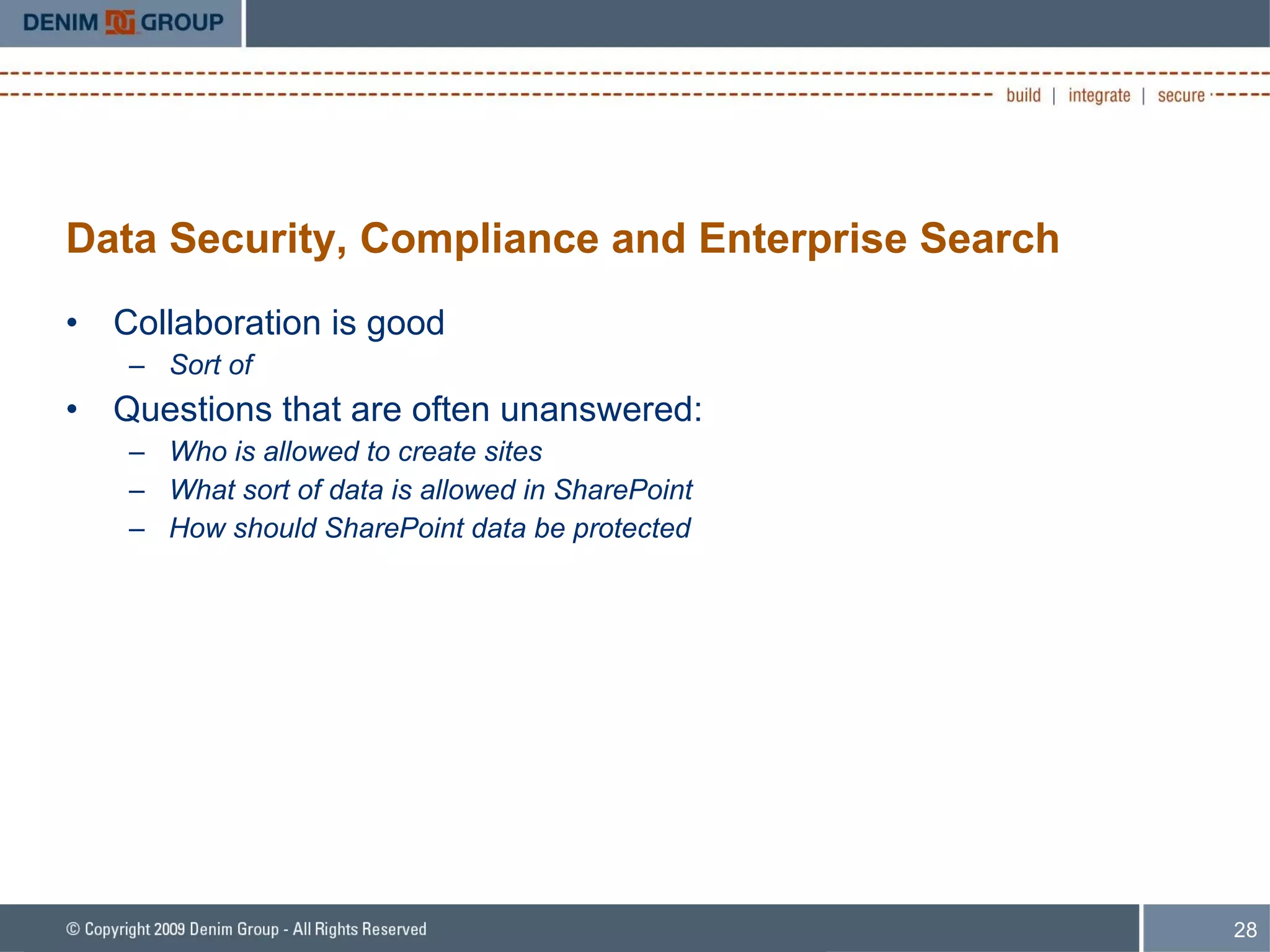 DENIM GROUP

build | integrate | secure

Data Security, Compliance and Enterprise Search

• Collaboration is good
– Sort of
• Questions that are often unanswered:
– Who is allowed to create sites
– What sort of data is allowed in SharePoint
– How should SharePoint data be protected

© Copyright 2009 Denim Group - All Rights Reserved

28